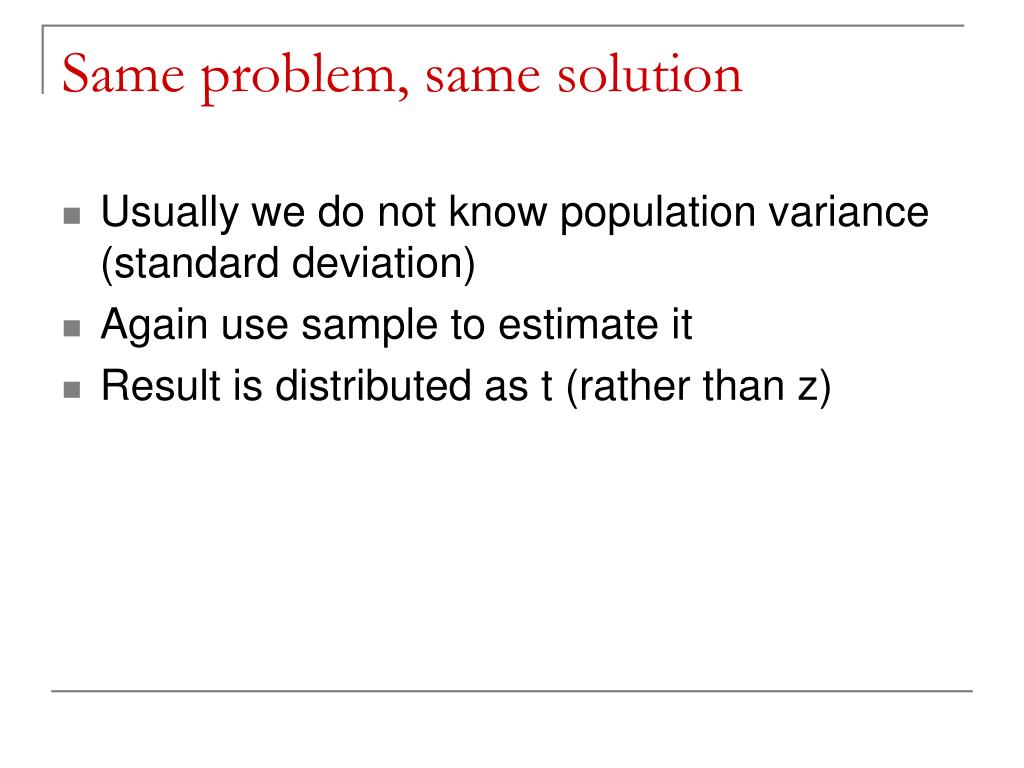 Same problem, same solution

- Usually we do not know population variance (standard deviation)
- Again use sample to estimate it
- Result is distributed as t (rather than z)